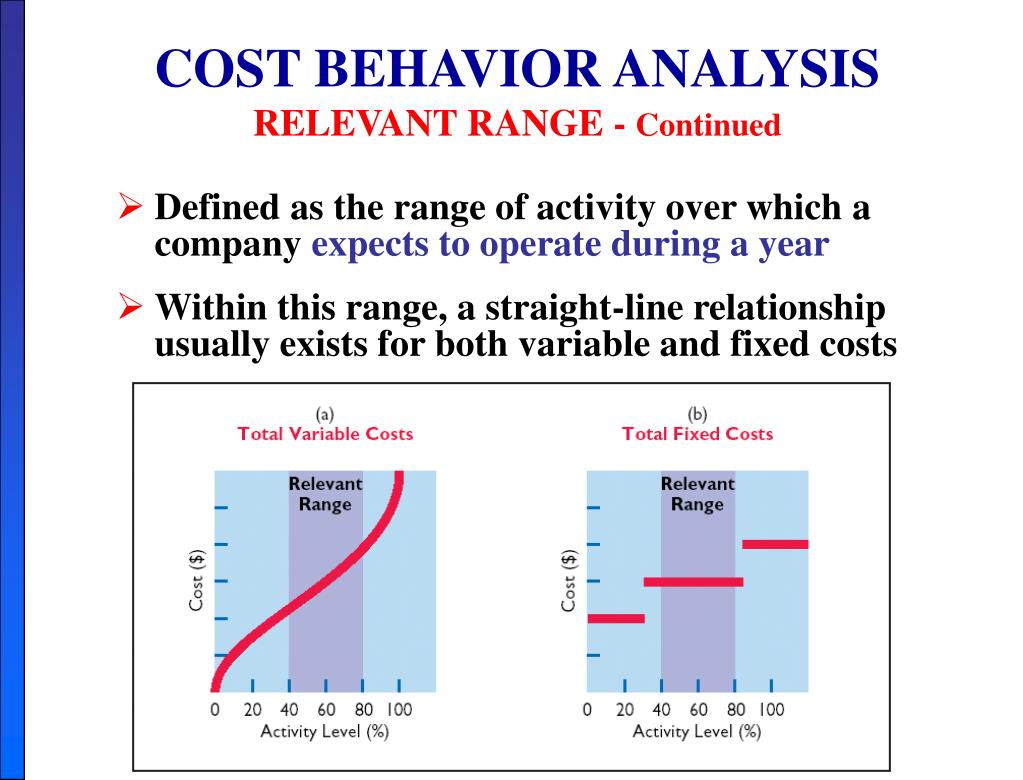 COST BEHAVIOR ANALYSIS
RELEVANT RANGE - Continued

➢ Defined as the range of activity over which a company expects to operate during a year

➢ Within this range, a straight-line relationship usually exists for both variable and fixed costs

(a)
Total Variable Costs

Relevant Range

Cost ($)

0 20 40 60 80 100
Activity Level (%)

(b)
Total Fixed Costs

Relevant Range

Cost ($)

0 20 40 60 80 100
Activity Level (%)